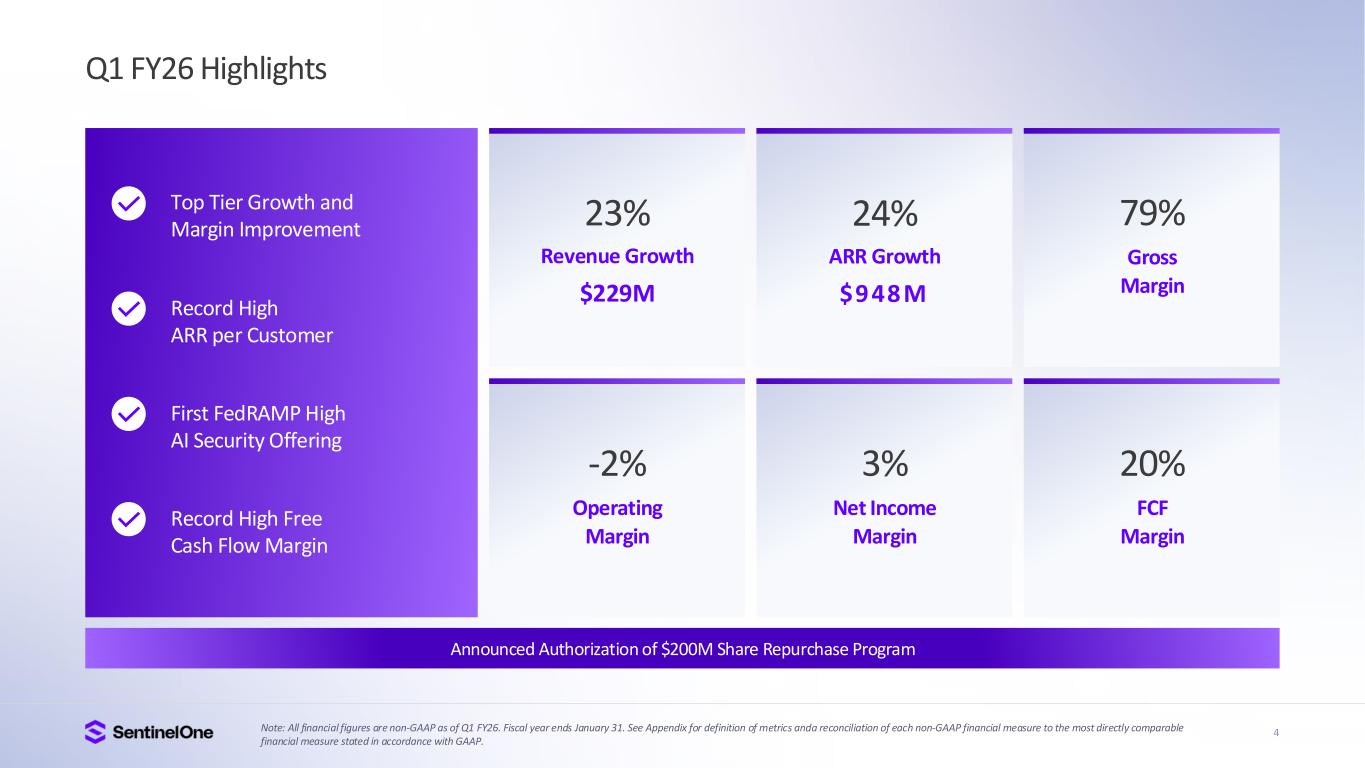 Q1 FY26 Highlights

Top Tier Growth and Margin Improvement

Record High ARR per Customer

First FedRAMP High AI Security Offering

Record High Free Cash Flow Margin

23%
Revenue Growth
$229M

24%
ARR Growth
$948M

79%
Gross Margin

-2%
Operating Margin

3%
Net Income Margin

20%
FCF Margin

Announced Authorization of $200M Share Repurchase Program

SentinelOne

Note: All financial figures are non-GAAP as of Q1 FY26. Fiscal year ends January 31. See Appendix for definition of metrics anda reconciliation of each non-GAAP financial measure to the most directly comparable financial measure stated in accordance with GAAP.

4